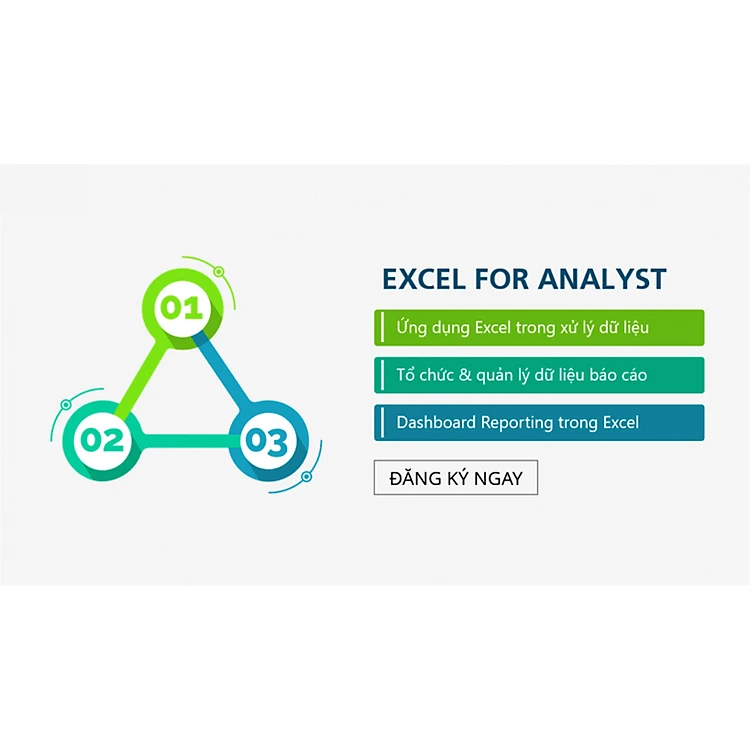 01

02

03

EXCEL FOR ANALYST

Ứng dụng Excel trong xử lý dữ liệu

Tổ chức & quản lý dữ liệu báo cáo

Dashboard Reporting trong Excel

ĐĂNG KÝ NGAY